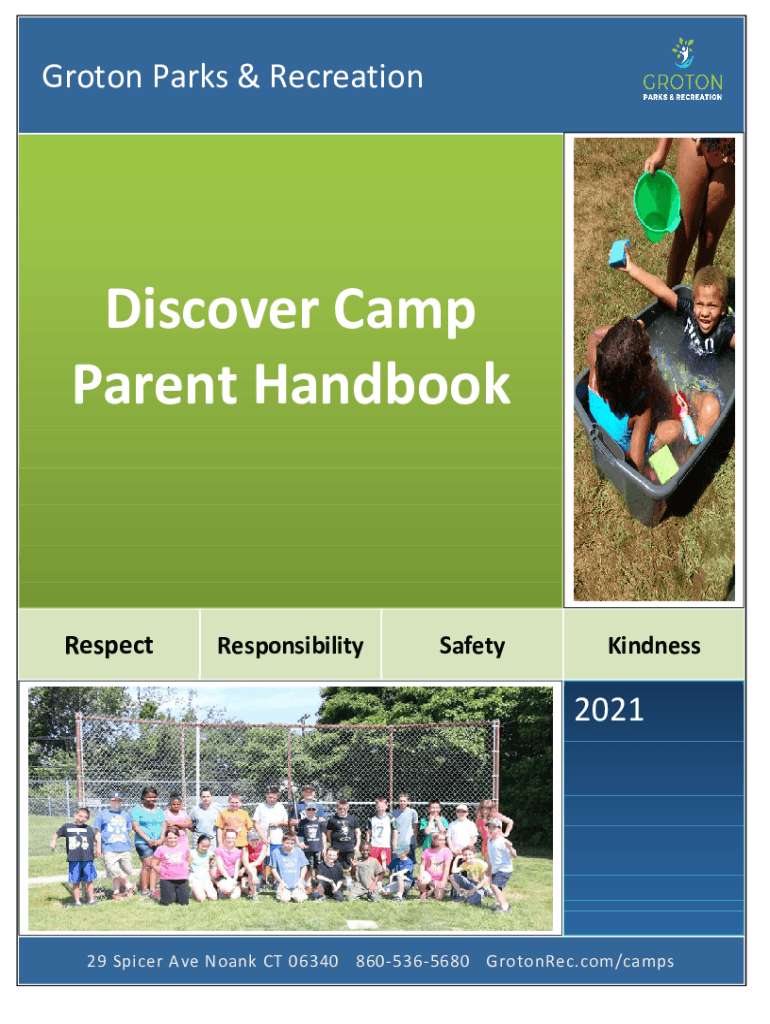 Groton Parks & Recreation

GROTON
PARKS & RECREATION

Discover Camp Parent Handbook

Respect

Responsibility

Safety

Kindness

2021

29 Spicer Ave Noank CT 06340 860-536-5680 GrotonRec.com/camps